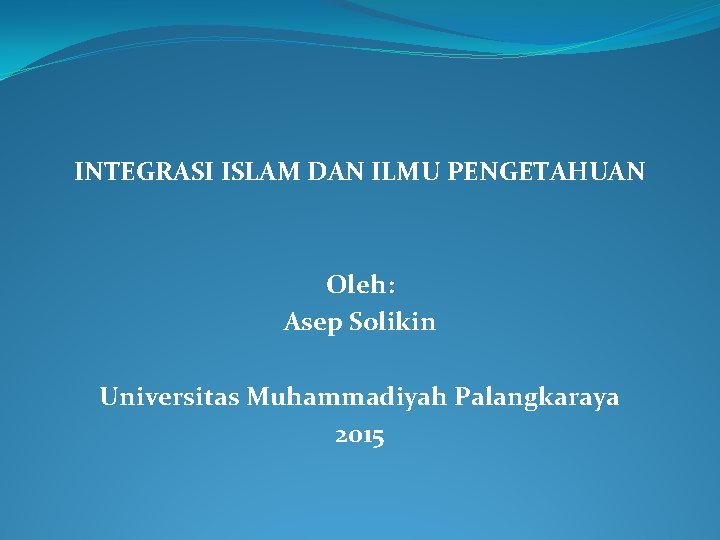 INTEGRASI ISLAM DAN ILMU PENGETAHUAN

Oleh:
Asep Solikin

Universitas Muhammadiyah Palangkaraya
2015